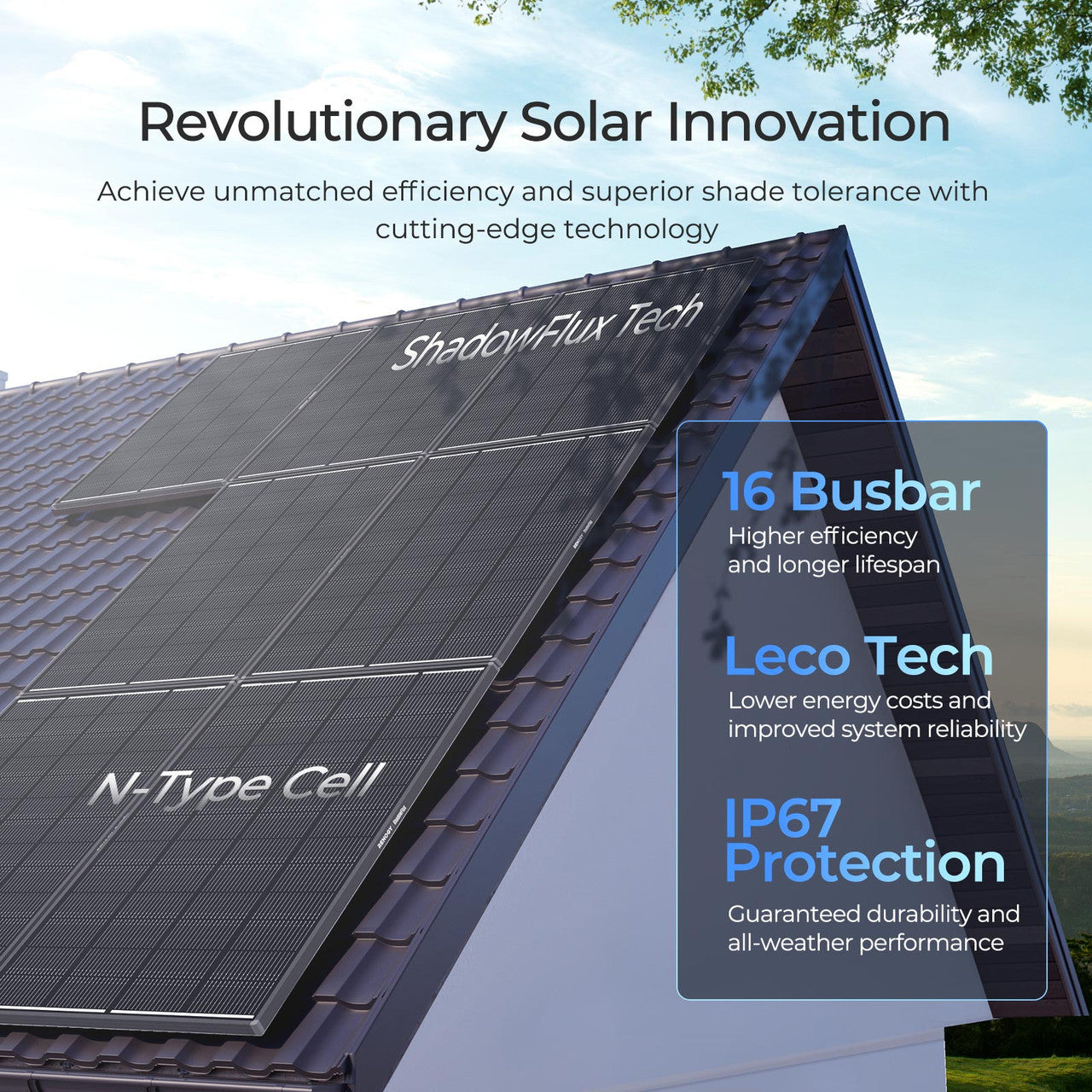 Revolutionary Solar Innovation

Achieve unmatched efficiency and superior shade tolerance with cutting-edge technology

ShadowFlux Tech

N-Type Cell

16 Busbar
Higher efficiency and longer lifespan

Leco Tech
Lower energy costs and improved system reliability

IP67 Protection
Guaranteed durability and all-weather performance